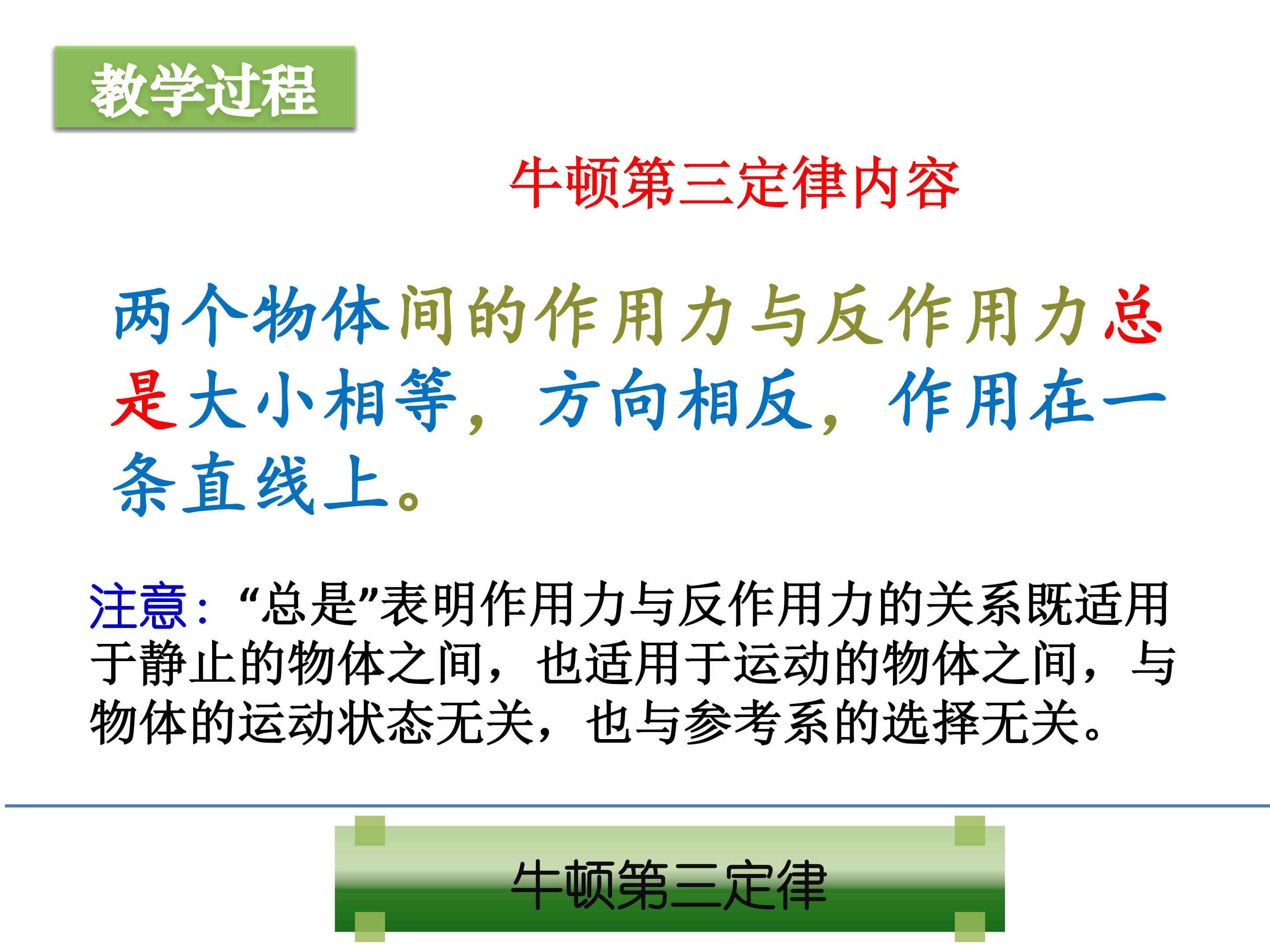 教学过程

牛顿第三定律内容

两个物体间的作用力与反作用力总是大小相等，方向相反，作用在一条直线上。

注意：“总是”表明作用力与反作用力的关系既适用于静止的物体之间，也适用于运动的物体之间，与物体的运动状态无关，也与参考系的选择无关。

牛顿第三定律